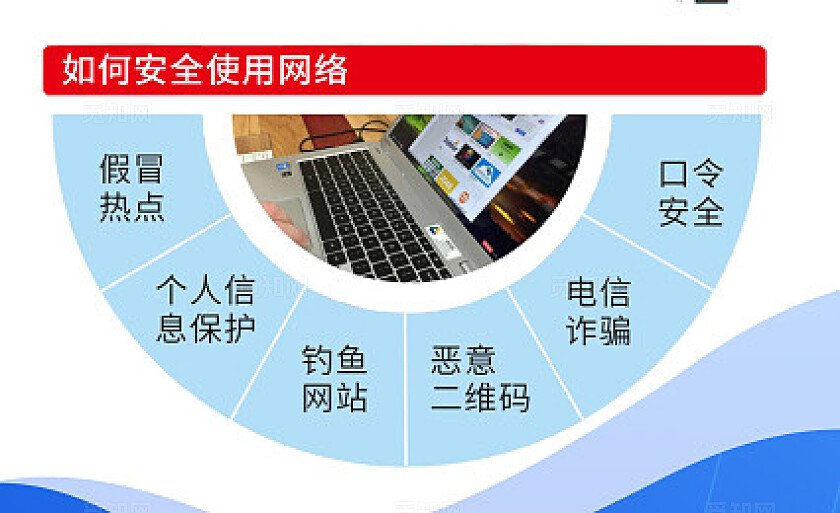 如何安全使用网络

假冒热点

个人信息保护

钓鱼网站

恶意二维码

电信诈骗

口令安全